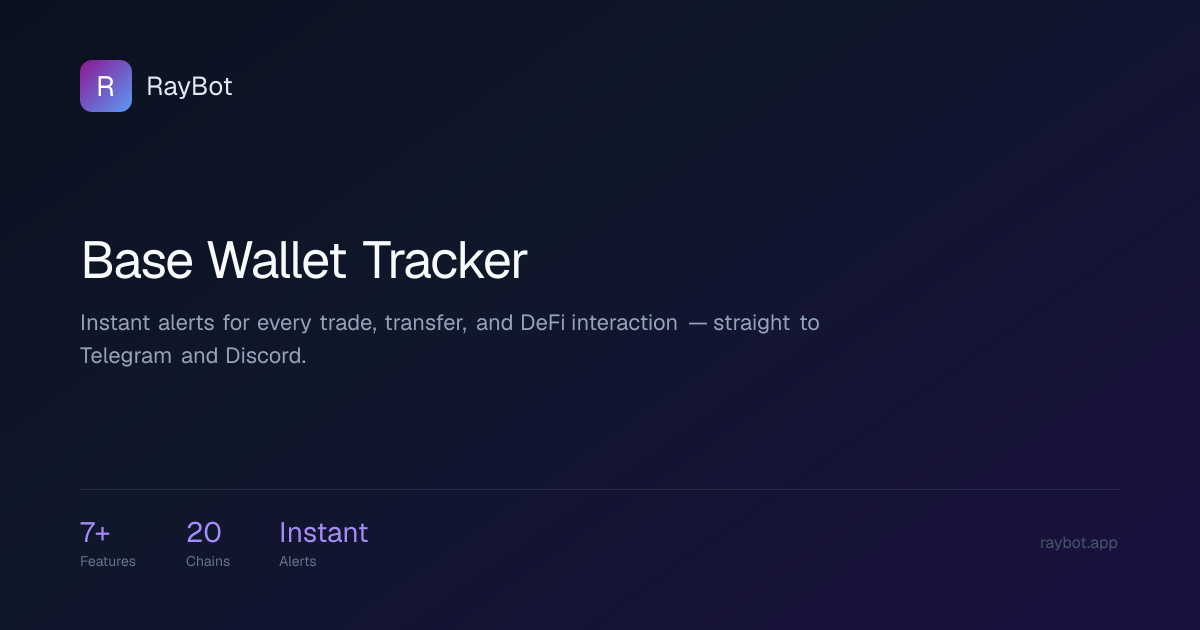 R RayBot

Base Wallet Tracker

Instant alerts for every trade, transfer, and DeFi interaction — straight to Telegram and Discord.

7+
Features

20
Chains

Instant
Alerts

raybot.app